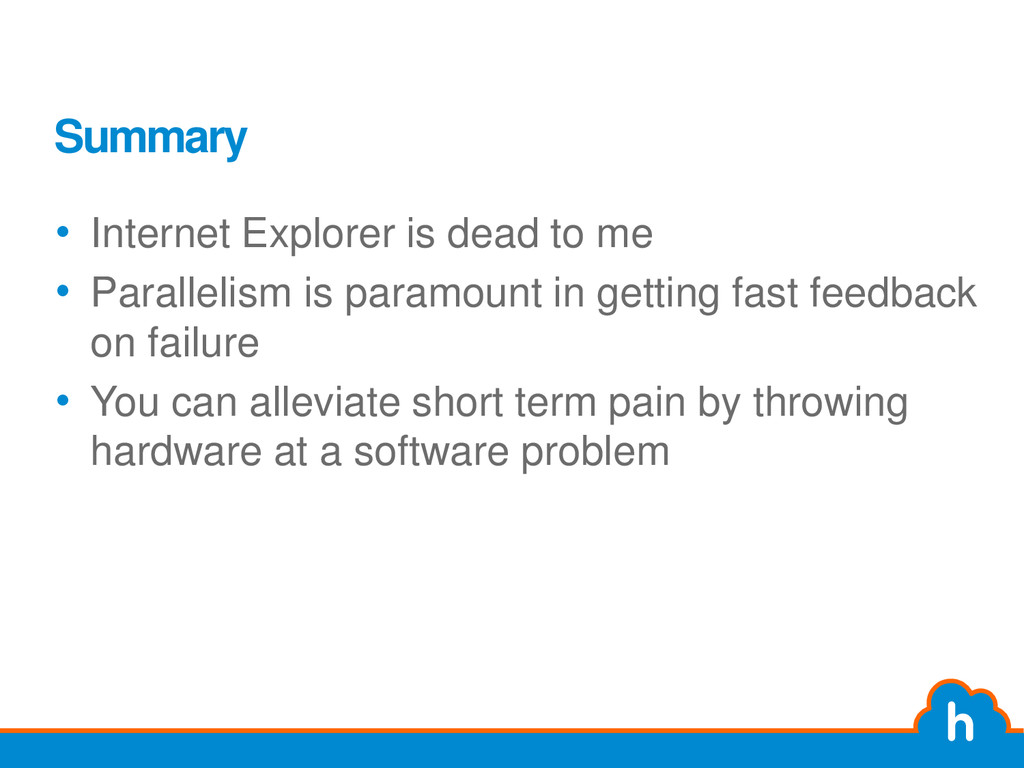 Summary

• Internet Explorer is dead to me
• Parallelism is paramount in getting fast feedback on failure
• You can alleviate short term pain by throwing hardware at a software problem

h